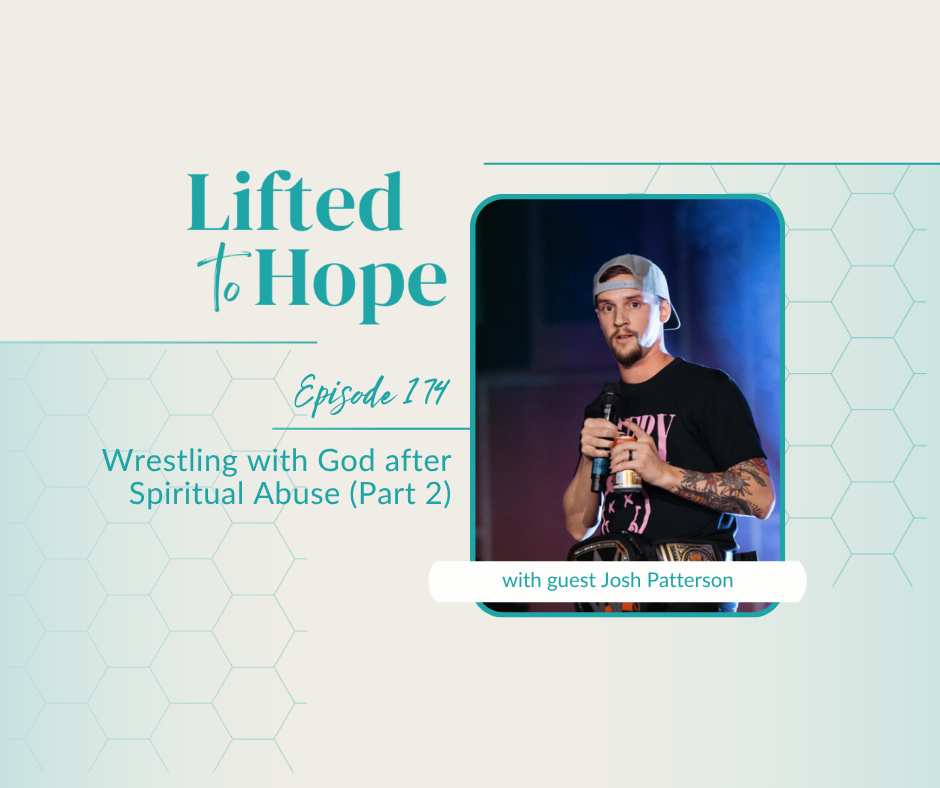 Lifted to Hope

Episode 174

Wrestling with God after Spiritual Abuse (Part 2)

with guest Josh Patterson